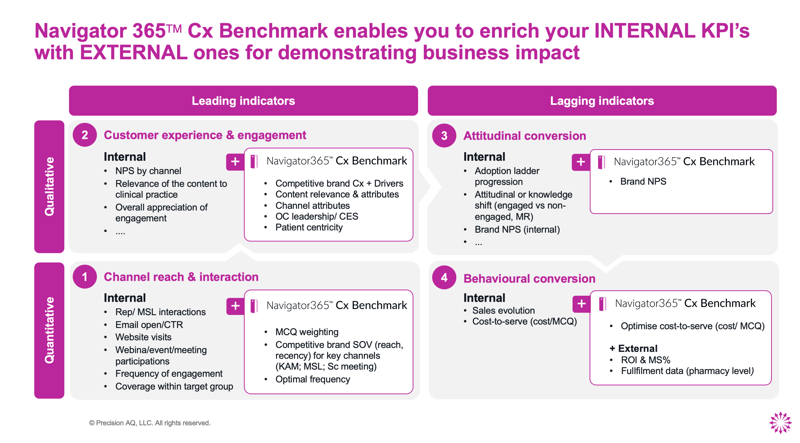 Navigator 365™ Cx Benchmark enables you to enrich your INTERNAL KPI's with EXTERNAL ones for demonstrating business impact

Leading indicators

Lagging indicators

Qualitative

2 Customer experience & engagement

Internal
• NPS by channel
• Relevance of the content to clinical practice
• Overall appreciation of engagement
• ....

+ Navigator365™ Cx Benchmark
• Competitive brand Cx + Drivers
• Content relevance & attributes
• Channel attributes
• OC leadership/ CES
• Patient centricity

3 Attitudinal conversion

Internal
• Adoption ladder progression
• Attitudinal or knowledge shift (engaged vs non-engaged, MR)
• Brand NPS (internal)
• ...

+ Navigator365™ Cx Benchmark
• Brand NPS

Quantitative

1 Channel reach & interaction

Internal
• Rep/ MSL interactions
• Email open/CTR
• Website visits
• Webina/event/meeting participations
• Frequency of engagement
• Coverage within target group

+ Navigator365™ Cx Benchmark
• MCQ weighting
• Competitive brand SOV (reach, recency) for key channels (KAM; MSL; Sc meeting)
• Optimal frequency

4 Behavioural conversion

Internal
• Sales evolution
• Cost-to-serve (cost/MCQ)

+ Navigator365™ Cx Benchmark
• Optimise cost-to-serve (cost/ MCQ)

+ External
• ROI & MS%
• Fullfilment data (pharmacy level)

© Precision AQ, LLC. All rights reserved.